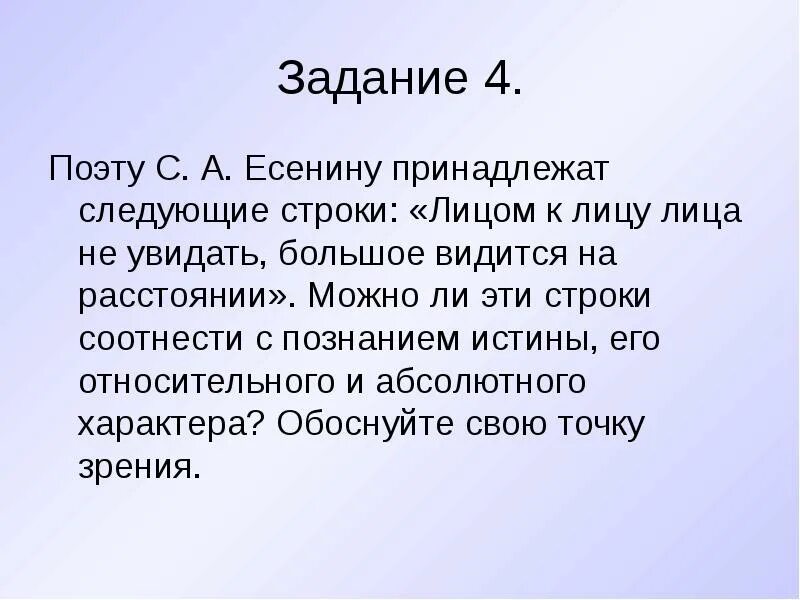 Задание 4.

Поэту С. А. Есенину принадлежат следующие строки: «Лицом к лицу лица не увидать, большое видится на расстоянии». Можно ли эти строки соотнести с познанием истины, его относительного и абсолютного характера? Обоснуйте свою точку зрения.